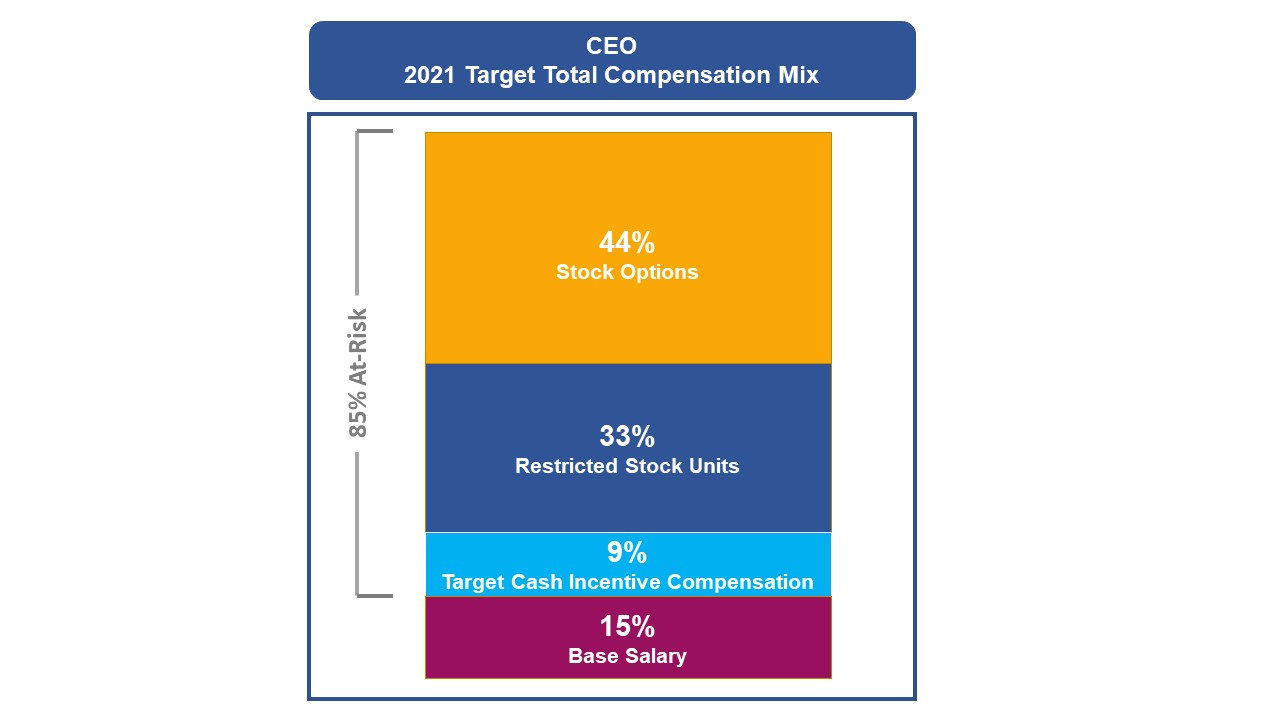 CEO
2021 Target Total Compensation Mix

85% At-Risk

44%
Stock Options

33%
Restricted Stock Units

9%
Target Cash Incentive Compensation

15%
Base Salary